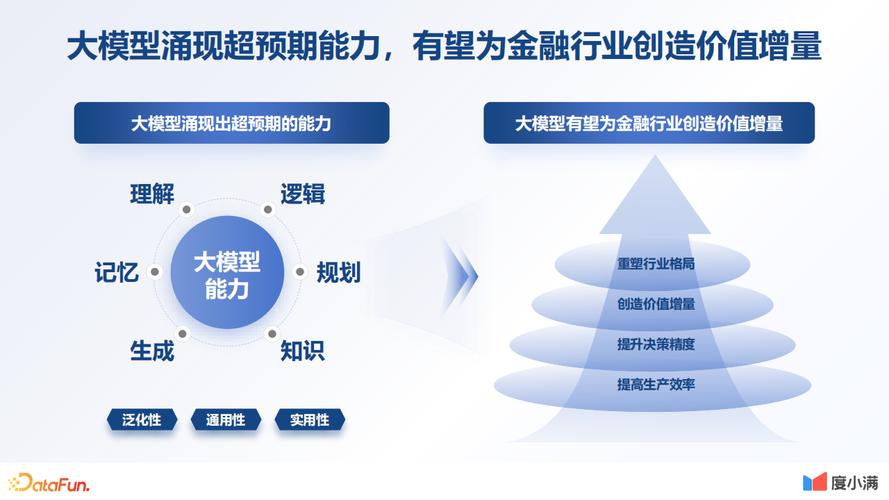 大模型涌现超预期能力，有望为金融行业创造价值增量

大模型涌现出超预期的能力

理解
逻辑
记忆
大模型能力
规划
生成
知识

泛化性
通用性
实用性

大模型有望为金融行业创造价值增量

重塑行业格局
创造价值增量
提升决策精度
提高生产效率

DataFun.

度小满